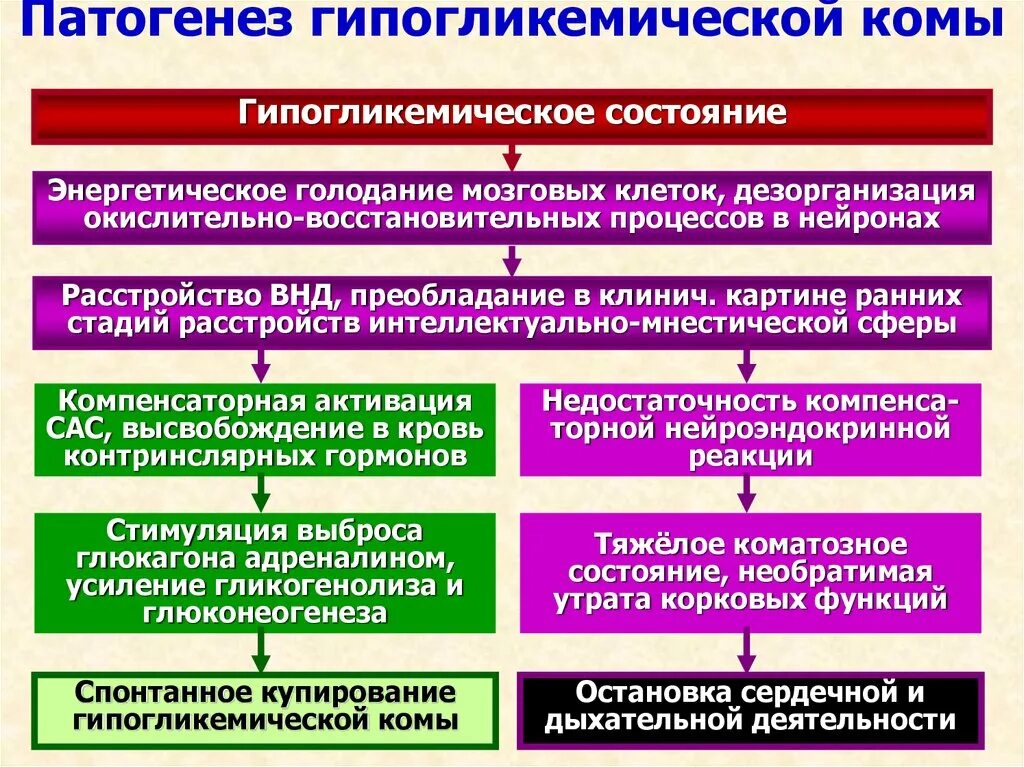 Патогенез гипогликемической комы

Гипогликемическое состояние

Энергетическое голодание мозговых клеток, дезорганизация окислительно-восстановительных процессов в нейронах

Расстройство ВНД, преобладание в клинич. картине ранних стадий расстройств интеллектуально-мнестической сферы

Компенсаторная активация САС, высвобождение в кровь контринслярных гормонов

Стимуляция выброса глюкагона адреналином, усиление гликогенолиза и глюконеогенеза

Спонтанное купирование гипогликемической комы

Недостаточность компенсаторной нейроэндокринной реакции

Тяжёлое коматозное состояние, необратимая утрата корковых функций

Остановка сердечной и дыхательной деятельности